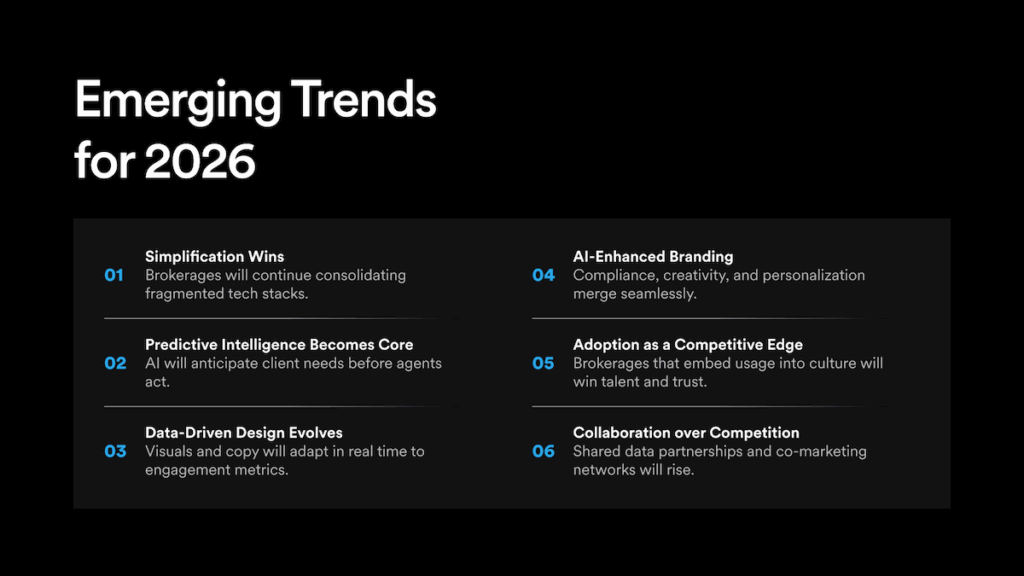 Emerging Trends for 2026

01 Simplification Wins
Brokerages will continue consolidating fragmented tech stacks.

02 Predictive Intelligence Becomes Core
AI will anticipate client needs before agents act.

03 Data-Driven Design Evolves
Visuals and copy will adapt in real time to engagement metrics.

04 AI-Enhanced Branding
Compliance, creativity, and personalization merge seamlessly.

05 Adoption as a Competitive Edge
Brokerages that embed usage into culture will win talent and trust.

06 Collaboration over Competition
Shared data partnerships and co-marketing networks will rise.